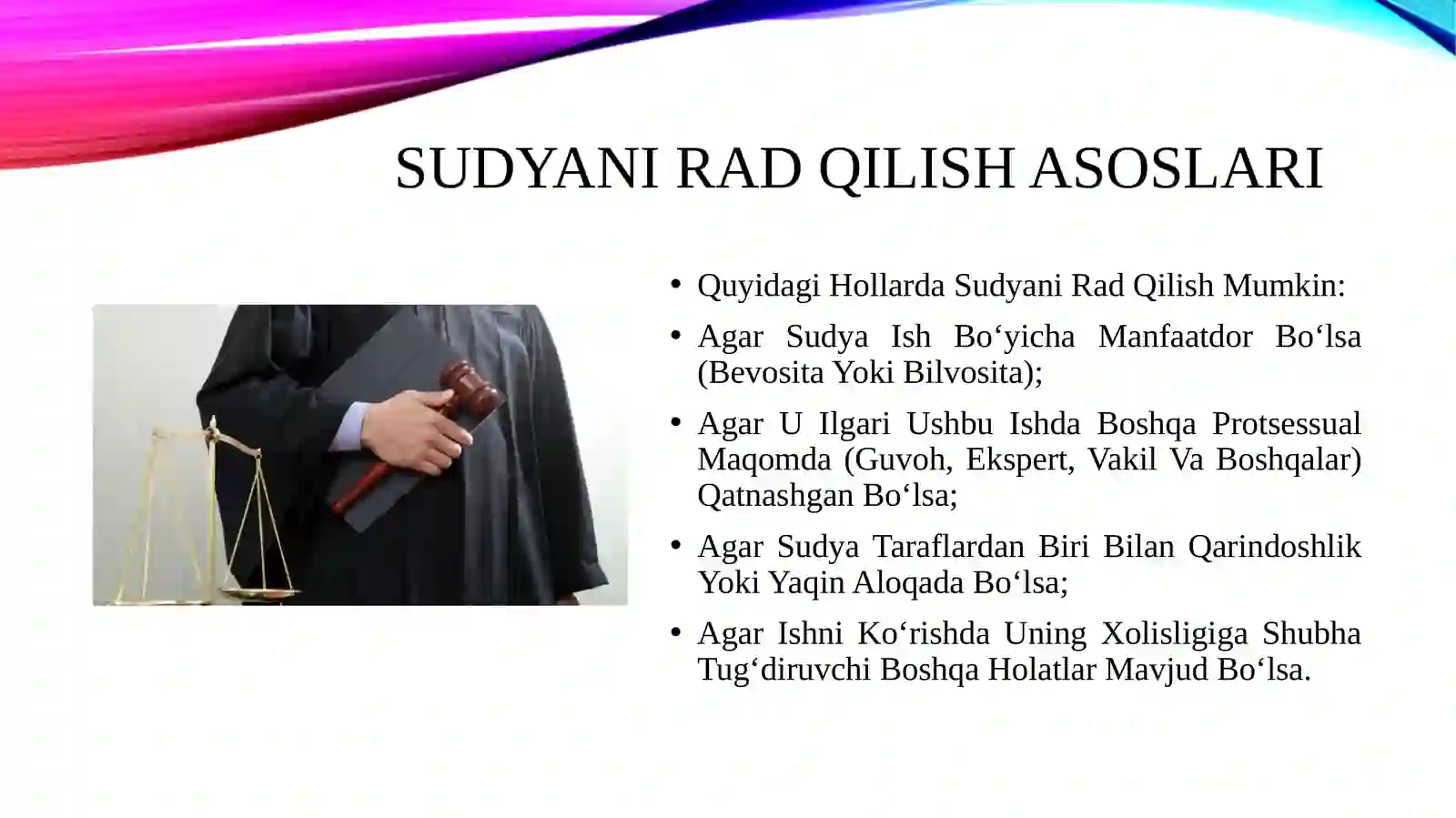 SUDYANI RAD QILISH ASOSLARI

• Quyidagi Hollarda Sudyani Rad Qilish Mumkin:

• Agar Sudya Ish Bo‘yicha Manfaatdor Bo‘lsa (Bevosita Yoki Bilvosita);

• Agar U Ilgari Ushbu Ishda Boshqa Protsessual Maqomda (Guvoh, Ekspert, Vakil Va Boshqalar) Qatnashgan Bo‘lsa;

• Agar Sudya Taraflardan Biri Bilan Qarindoshlik Yoki Yaqin Aloqada Bo‘lsa;

• Agar Ishni Ko‘rishda Uning Xolisligiga Shubha Tug‘diruvchi Boshqa Holatlar Mavjud Bo‘lsa.